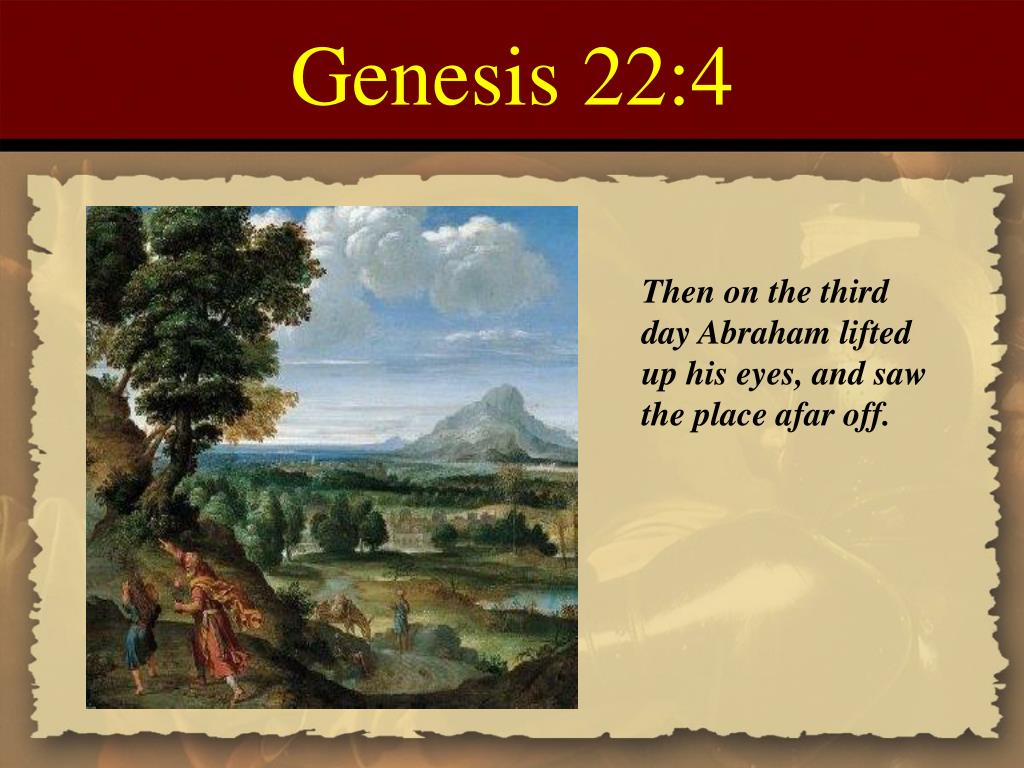 Genesis 22:4

Then on the third day Abraham lifted up his eyes, and saw the place afar off.